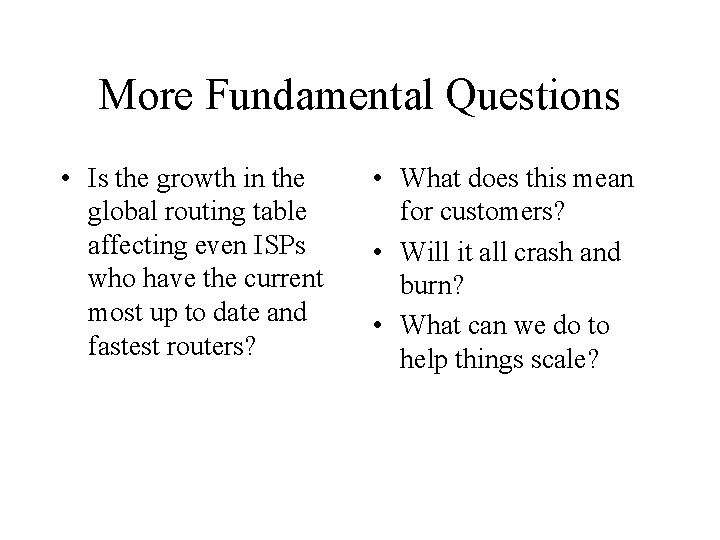 More Fundamental Questions

• Is the growth in the global routing table affecting even ISPs who have the current most up to date and fastest routers?

• What does this mean for customers?
• Will it all crash and burn?
• What can we do to help things scale?